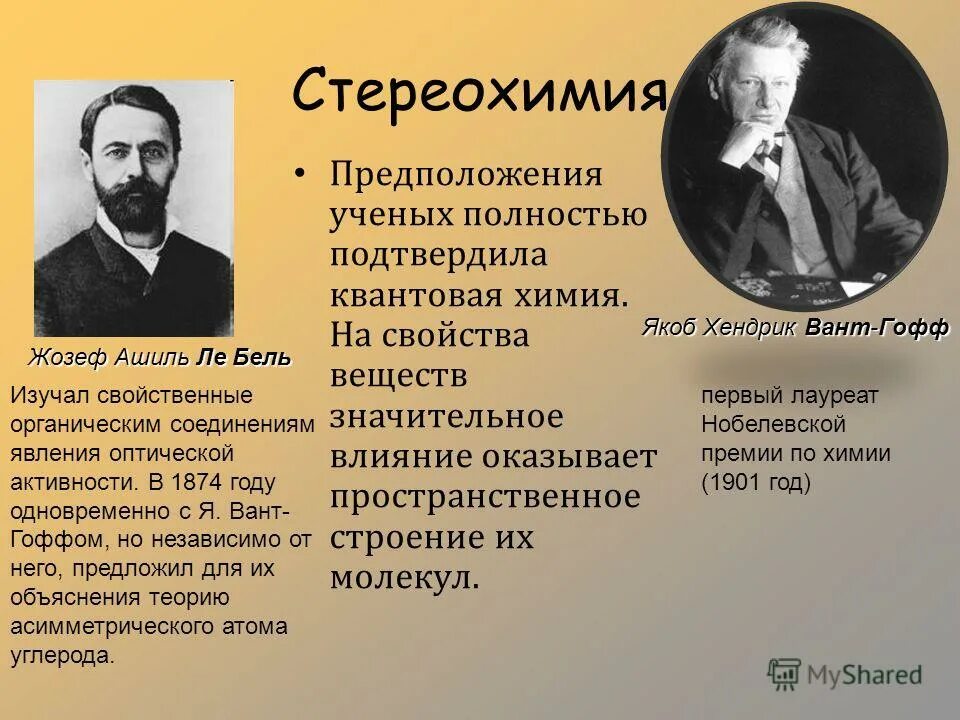 Стереохимия

• Предположения ученых полностью подтвердила квантовая химия. На свойства веществ значительное влияние оказывает пространственное строение их молекул.

Жозеф Ашиль Ле Бель

Изучал свойственные органическим соединениям явления оптической активности. В 1874 году одновременно с Я. Вант-Гоффом, но независимо от него, предложил для их объяснения теорию асимметрического атома углерода.

Якоб Хендрик Вант-Гофф

первый лауреат Нобелевской премии по химии (1901 год)

MyShared